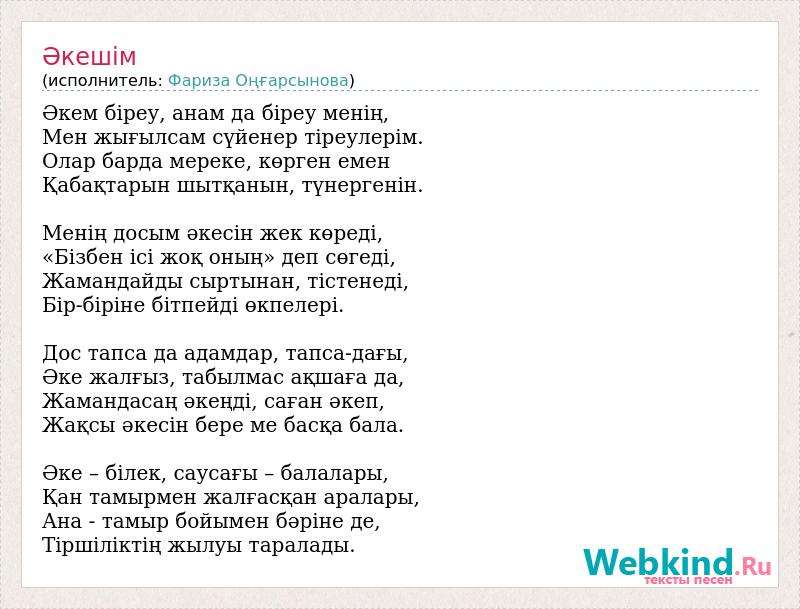 Әкешім
(исполнитель: Фариза Оңғарсынова)

Әкем біреу, анам да біреу менің,
Мен жығылсам сүйенер тіреулерім.
Олар барда мереке, көрген емен
Қабақтарын шытқанын, түнергенін.

Менің досым әкесін жек көреді,
«Бізбен ісі жоқ оның» деп сөгеді,
Жамандайды сыртынан, тістенеді,
Бір-біріне бітпейді өкпелері.

Дос тапса да адамдар, тапса-дағы,
Әке жалғыз, табылмас ақшаға да,
Жамандасаң әкеңді, саған әкеп,
Жақсы әкесін бере ме басқа бала.

Әке – білек, саусағы – балалары,
Қан тамырмен жалғасқан аралары,
Ана - тамыр бойымен бәріне де,
Тіршіліктің жылуы таралады.

Webkind.Ru
тексты песен